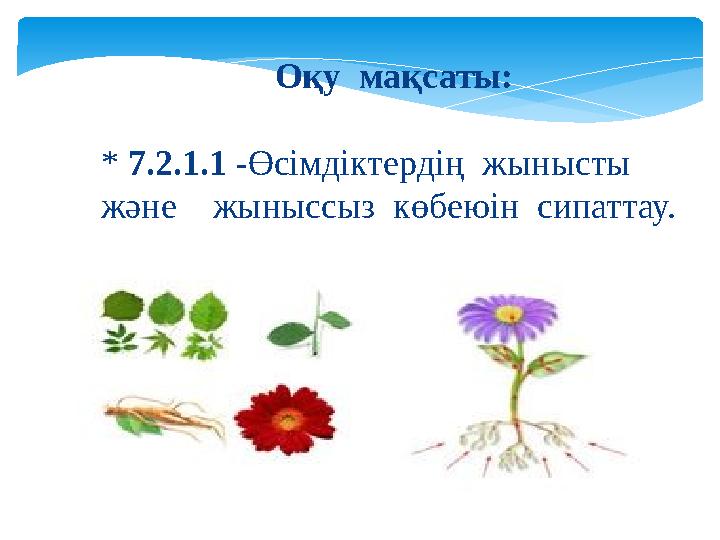 Оқу мақсаты:

* 7.2.1.1 -Өсімдіктердің жынысты және жыныссыз көбеюін сипаттау.